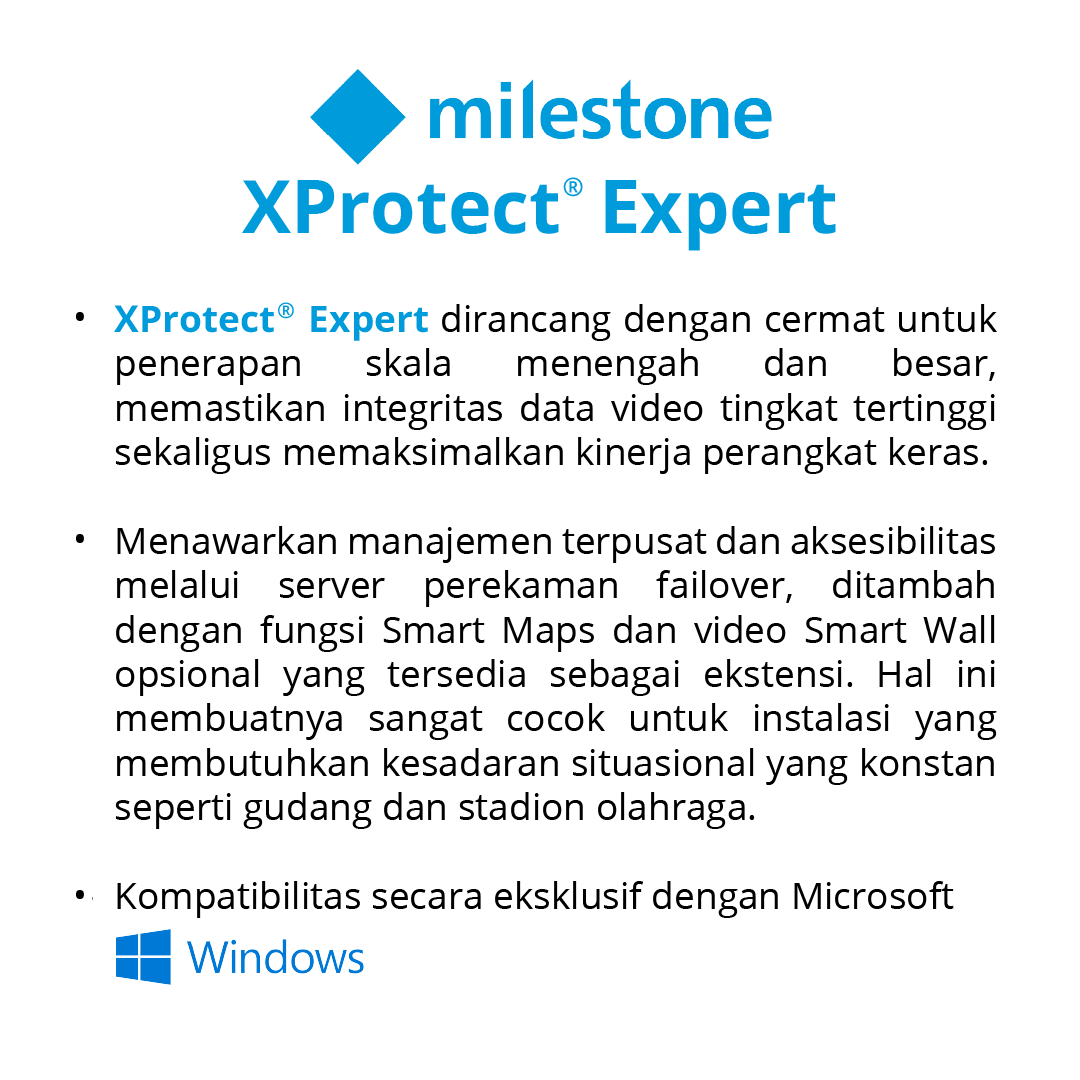 milestone
XProtect® Expert

• XProtect® Expert dirancang dengan cermat untuk penerapan skala menengah dan besar, memastikan integritas data video tingkat tertinggi sekaligus memaksimalkan kinerja perangkat keras.

• Menawarkan manajemen terpusat dan aksesibilitas melalui server perekaman failover, ditambah dengan fungsi Smart Maps dan video Smart Wall opsional yang tersedia sebagai ekstensi. Hal ini membuatnya sangat cocok untuk instalasi yang membutuhkan kesadaran situasional yang konstan seperti gudang dan stadion olahraga.

• Kompatibilitas secara eksklusif dengan Microsoft Windows